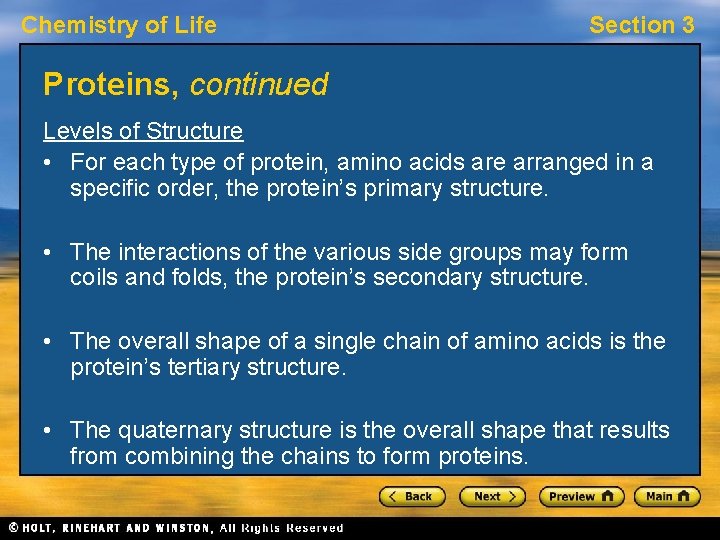 Chemistry of Life

Section 3

Proteins, continued

Levels of Structure

• For each type of protein, amino acids are arranged in a specific order, the protein's primary structure.

• The interactions of the various side groups may form coils and folds, the protein's secondary structure.

• The overall shape of a single chain of amino acids is the protein's tertiary structure.

• The quaternary structure is the overall shape that results from combining the chains to form proteins.

Back

Next

Preview

Main

© HOLT, RINEHART AND WINSTON, All Rights Reserved